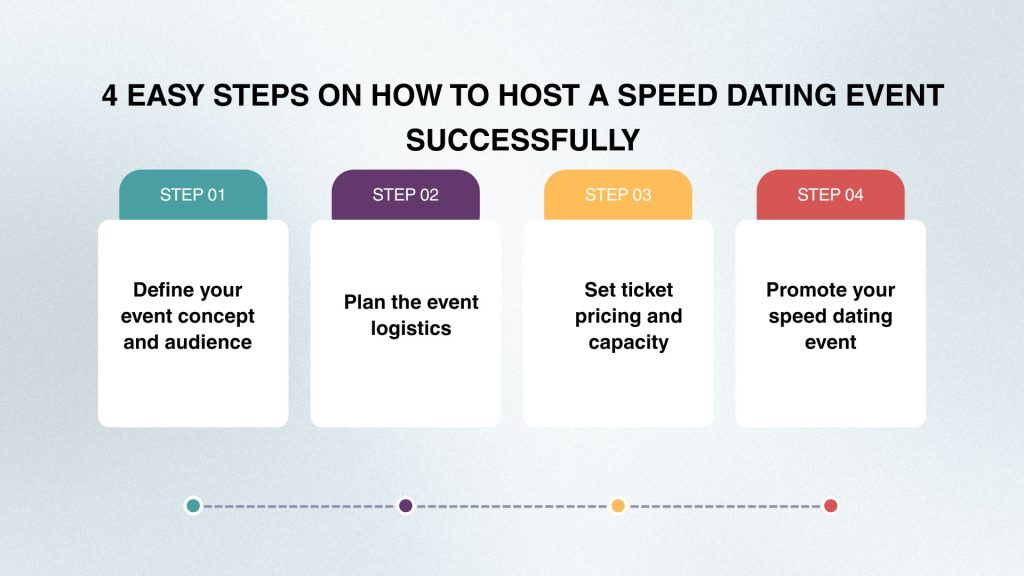 4 EASY STEPS ON HOW TO HOST A SPEED DATING EVENT SUCCESSFULLY

STEP 01

Define your event concept and audience

STEP 02

Plan the event logistics

STEP 03

Set ticket pricing and capacity

STEP 04

Promote your speed dating event